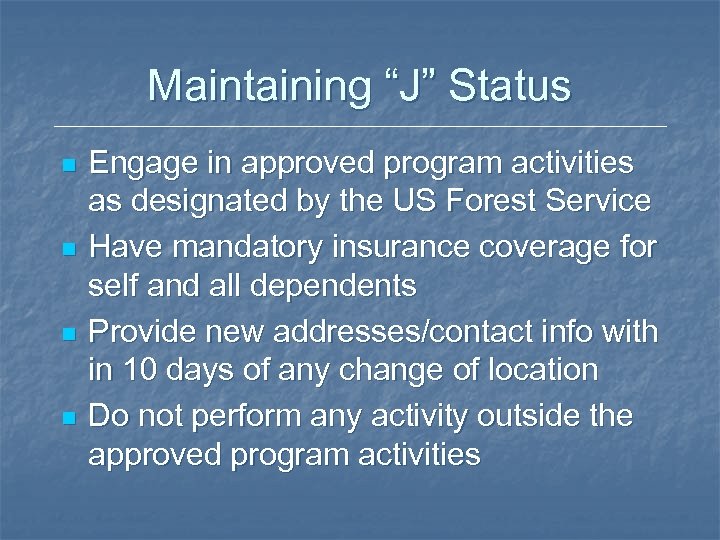 Maintaining “J” Status

- Engage in approved program activities as designated by the US Forest Service
- Have mandatory insurance coverage for self and all dependents
- Provide new addresses/contact info with in 10 days of any change of location
- Do not perform any activity outside the approved program activities